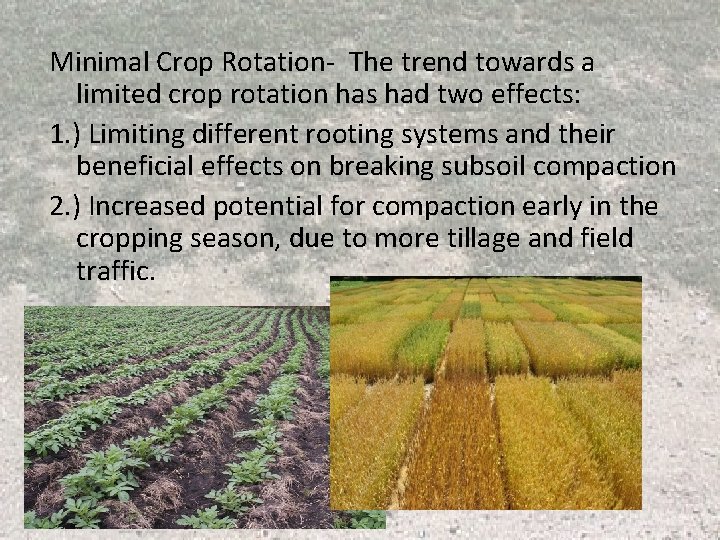 Minimal Crop Rotation- The trend towards a limited crop rotation has had two effects:

1.) Limiting different rooting systems and their beneficial effects on breaking subsoil compaction

2.) Increased potential for compaction early in the cropping season, due to more tillage and field traffic.